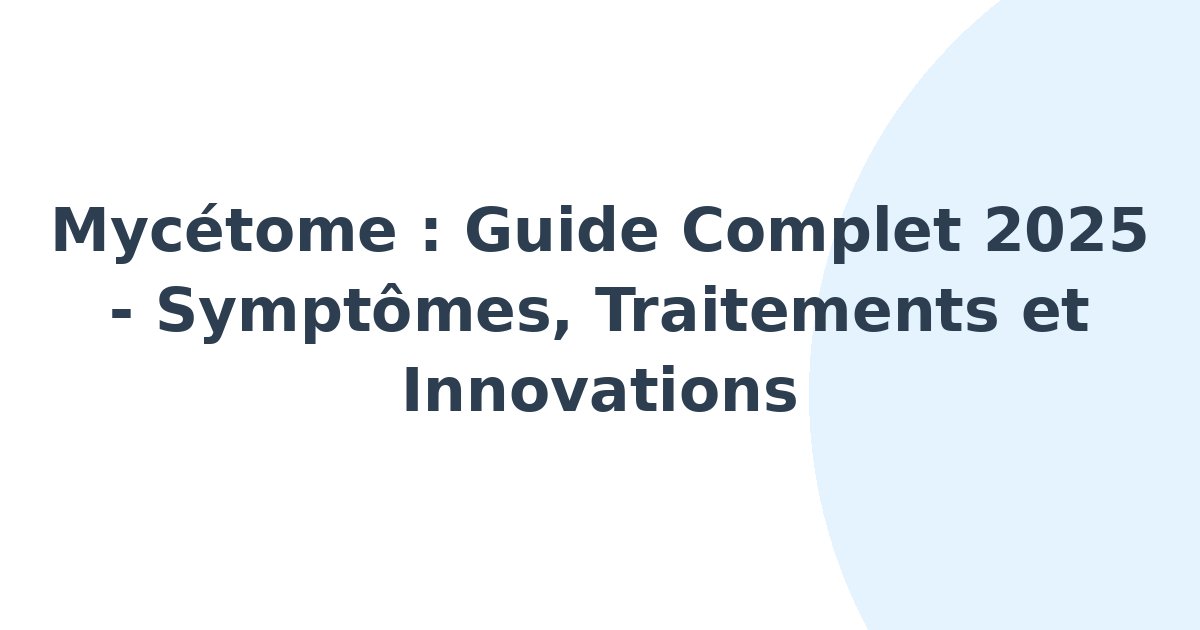 Mycétome : Guide Complet 2025 - Symptômes, Traitements et Innovations